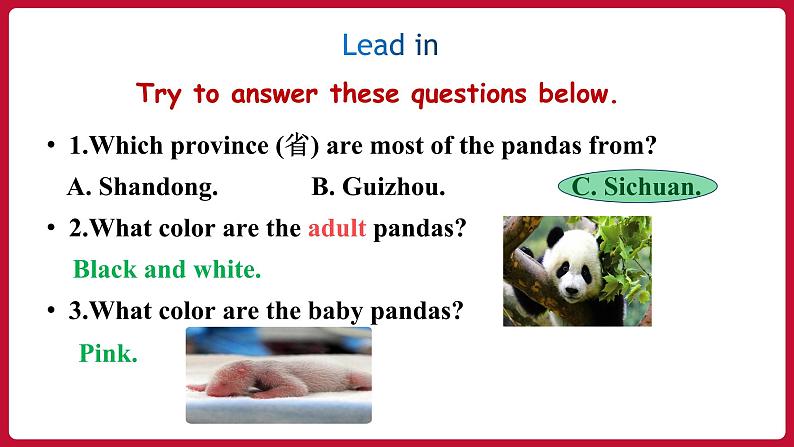 Lead in

Try to answer these questions below.

• 1.Which province (省) are most of the pandas from?

A. Shandong. B. Guizhou. C. Sichuan.

• 2.What color are the adult pandas?

Black and white.

• 3.What color are the baby pandas?

Pink.